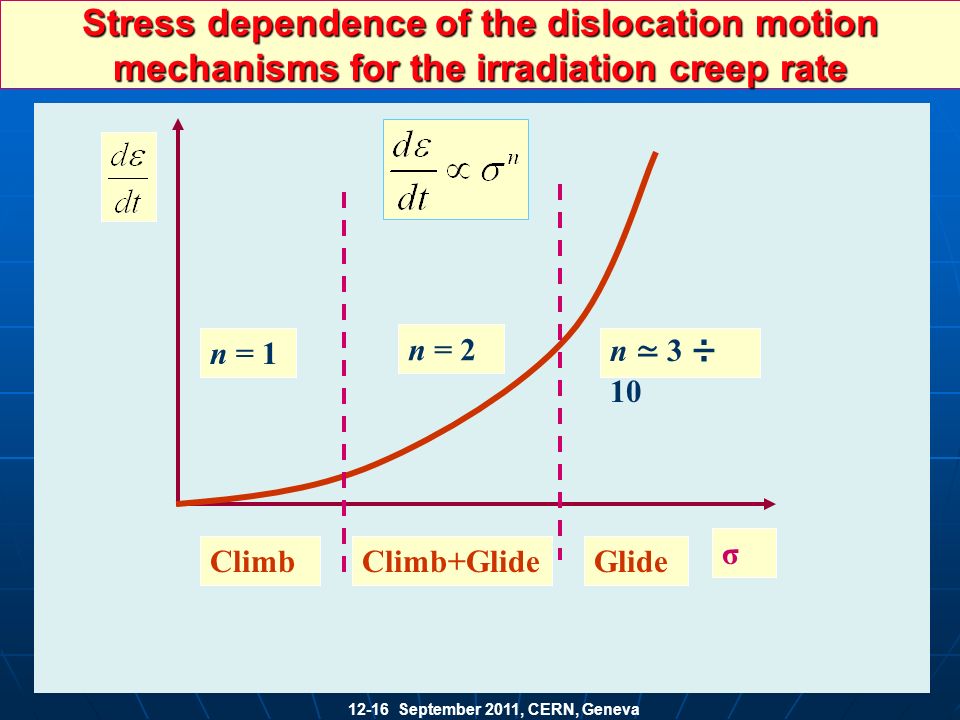 Stress dependence of the dislocation motion mechanisms for the irradiation creep rate

$\frac{d\varepsilon}{dt}$

$\frac{d\varepsilon}{dt} \propto \sigma^n$

$n = 1$

$n = 2$

$n \simeq 3 \div 10$

Climb

Climb+Glide

Glide

σ

12-16 September 2011, CERN, Geneva